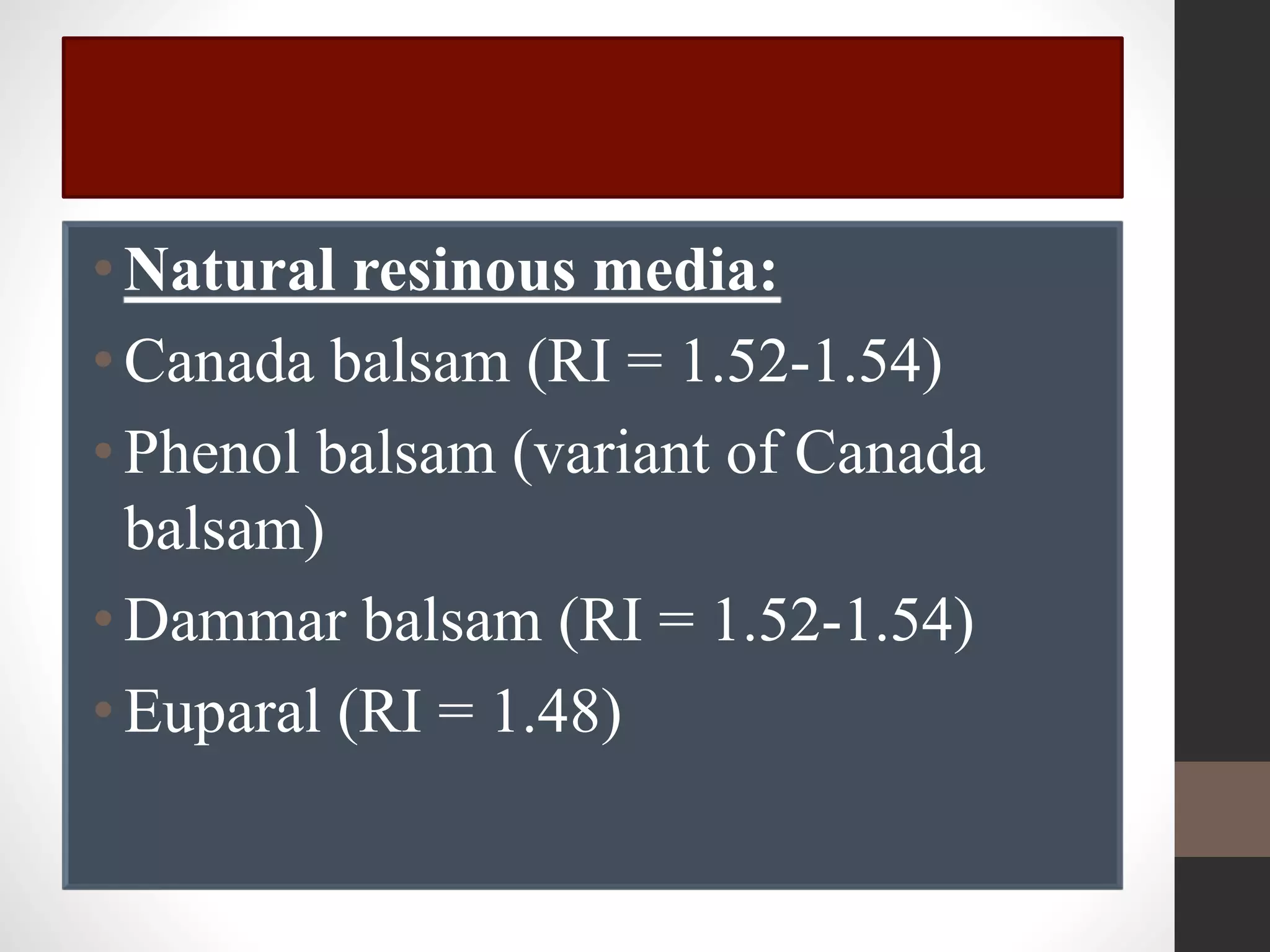 • Natural resinous media:
• Canada balsam (RI = 1.52-1.54)
• Phenol balsam (variant of Canada balsam)
• Dammar balsam (RI = 1.52-1.54)
• Euparal (RI = 1.48)